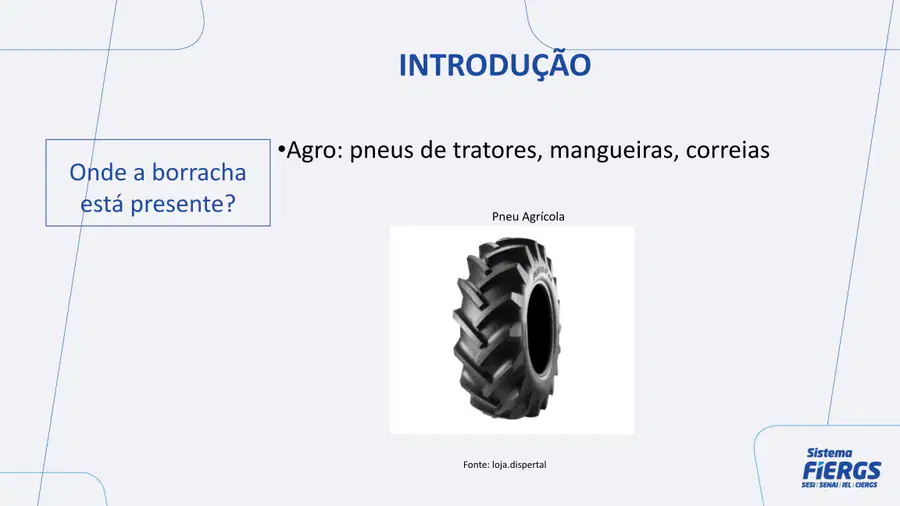 INTRODUÇÃO

Onde a borracha está presente?

• Agro: pneus de tratores, mangueiras, correias

Pneu Agrícola

Fonte: loja.dispertal

Sistema
FIERGS
SESI | SENAI | IEL | CIERGS